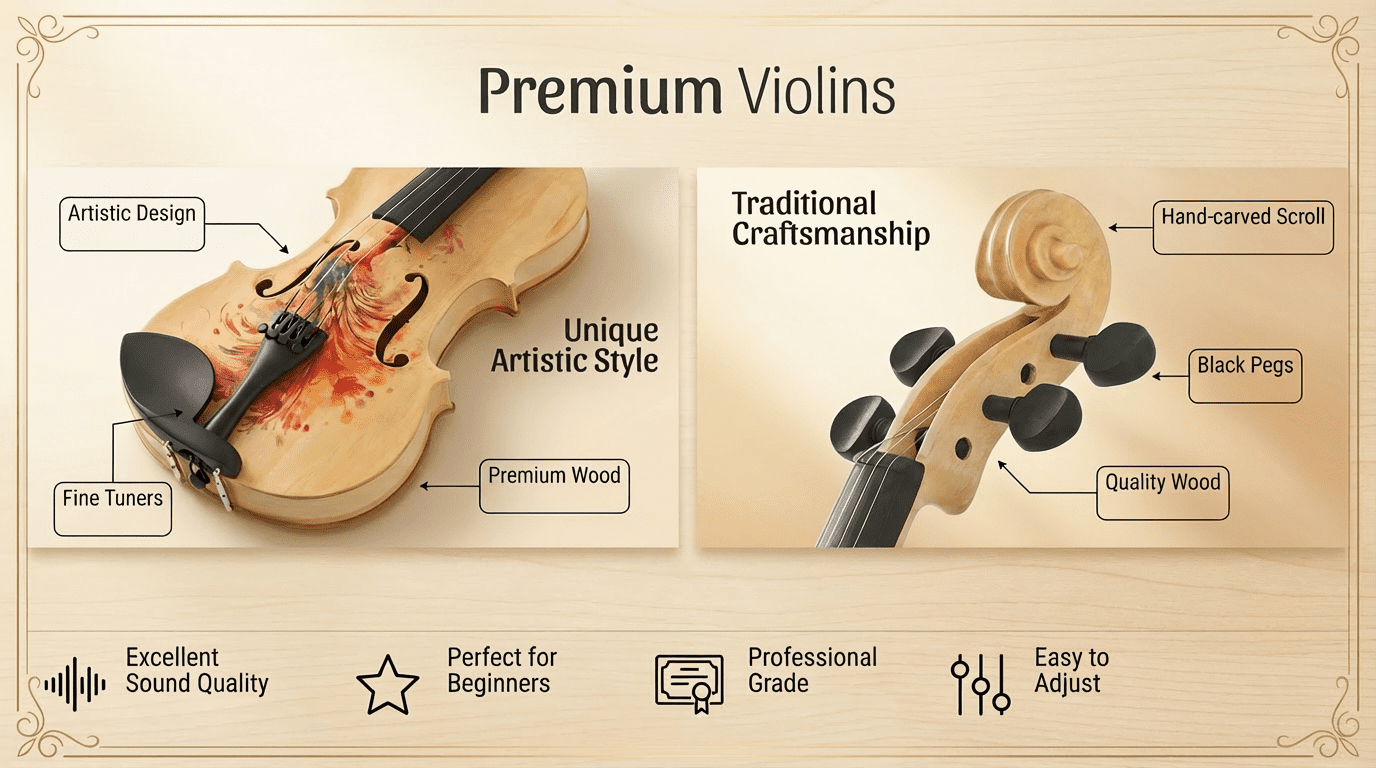 Premium Violins

Artistic Design

Unique Artistic Style

Fine Tuners

Premium Wood

Traditional Craftsmanship

Hand-carved Scroll

Black Pegs

Quality Wood

Excellent Sound Quality

Perfect for Beginners

Professional Grade

Easy to Adjust